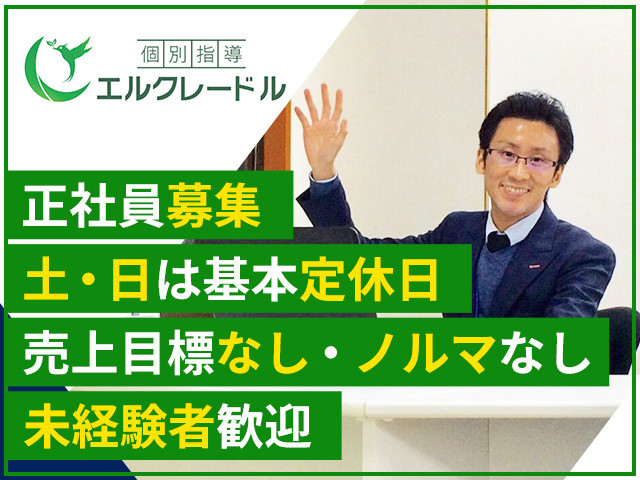 個別指導
エルクレードル

正社員募集
土・日は基本定休日
売上目標なし・ノルマなし
未経験者歓迎